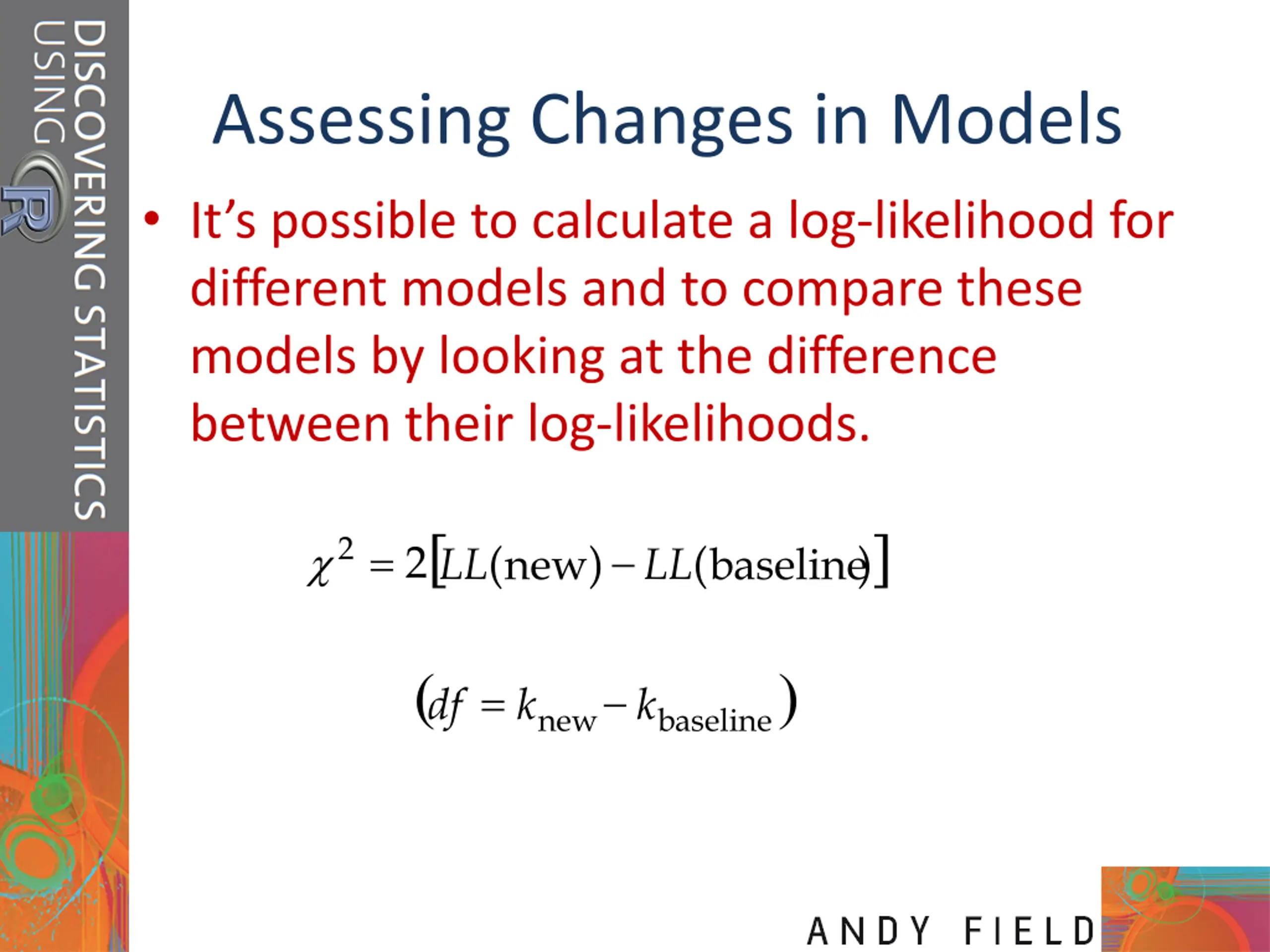 DISCOVERING STATISTICS USING R

Assessing Changes in Models

• It's possible to calculate a log-likelihood for different models and to compare these models by looking at the difference between their log-likelihoods.

$\chi^2 = 2[LL(\text{new}) - LL(\text{baseline})]$

$(df = k_{\text{new}} - k_{\text{baseline}})$

ANDY FIELD